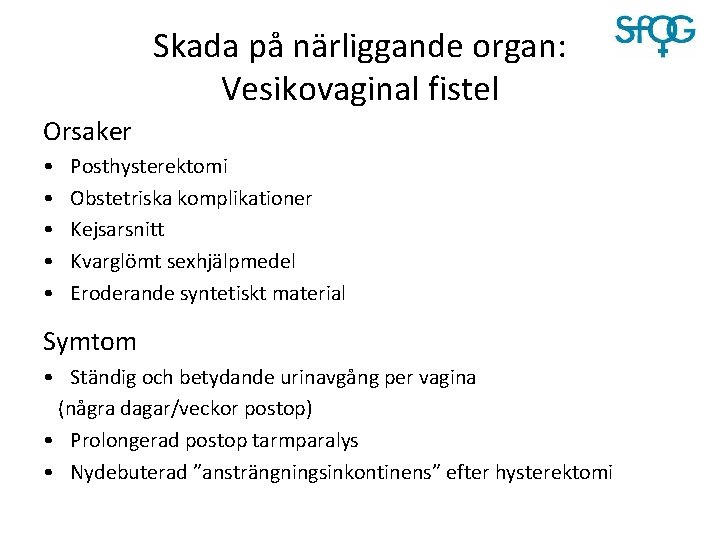 SFOG

Skada på närliggande organ: Vesikovaginal fistel

Orsaker
• Posthysterektomi
• Obstetriska komplikationer
• Kejsarsnitt
• Kvarglömt sexhjälpmedel
• Eroderande syntetiskt material

Symtom
• Ständig och betydande urinavgång per vagina (några dagar/veckor postop)
• Prolongerad postop tarmparalys
• Nydebuterad ”ansträngningsinkontinens” efter hysterektomi